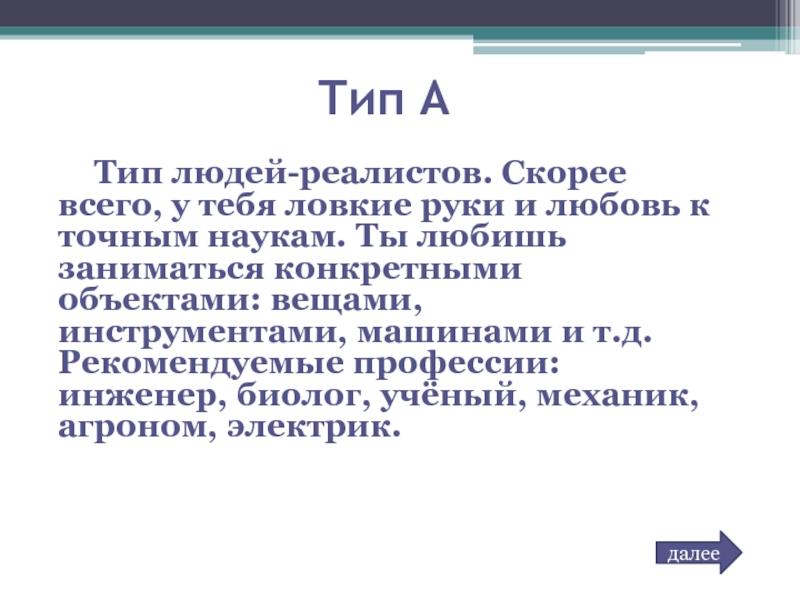 Тип А

Тип людей-реалистов. Скорее всего, у тебя ловкие руки и любовь к точным наукам. Ты любишь заниматься конкретными объектами: вещами, инструментами, машинами и т.д. Рекомендуемые профессии: инженер, биолог, учёный, механик, агроном, электрик.

далее